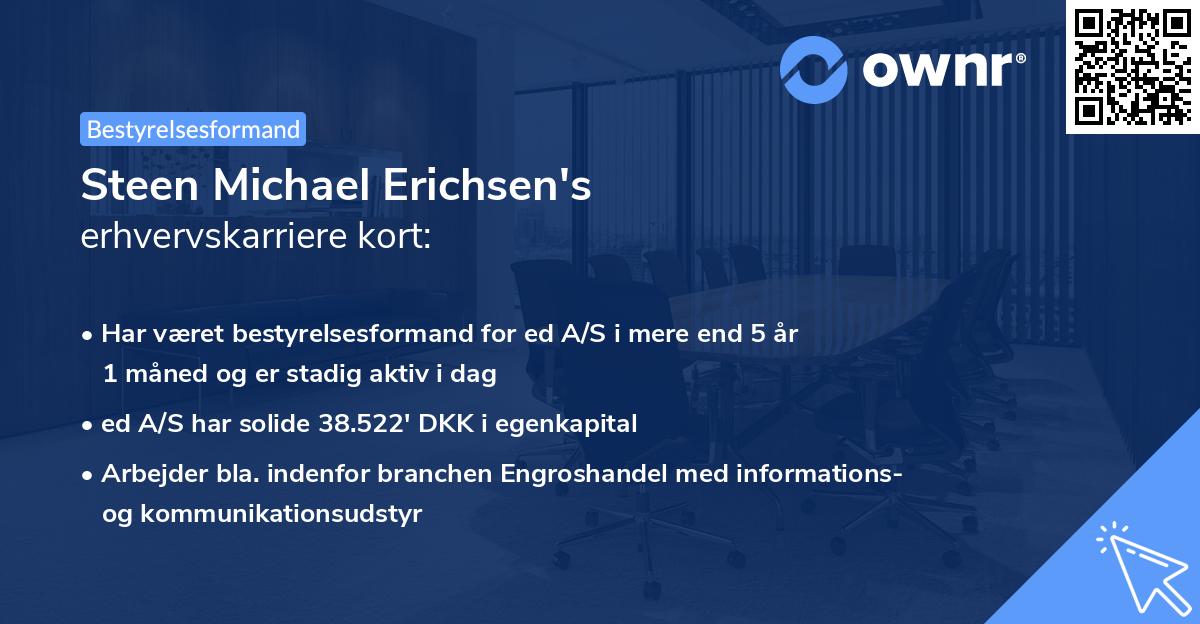 ownr®

Bestyrelsesformand

Steen Michael Erichsen's
erhvervskarriere kort:

• Har været bestyrelsesformand for ed A/S i mere end 5 år 1 måned og er stadig aktiv i dag
• ed A/S har solide 38.522' DKK i egenkapital
• Arbejder bla. indenfor branchen Engroshandel med informations- og kommunikationsudstyr